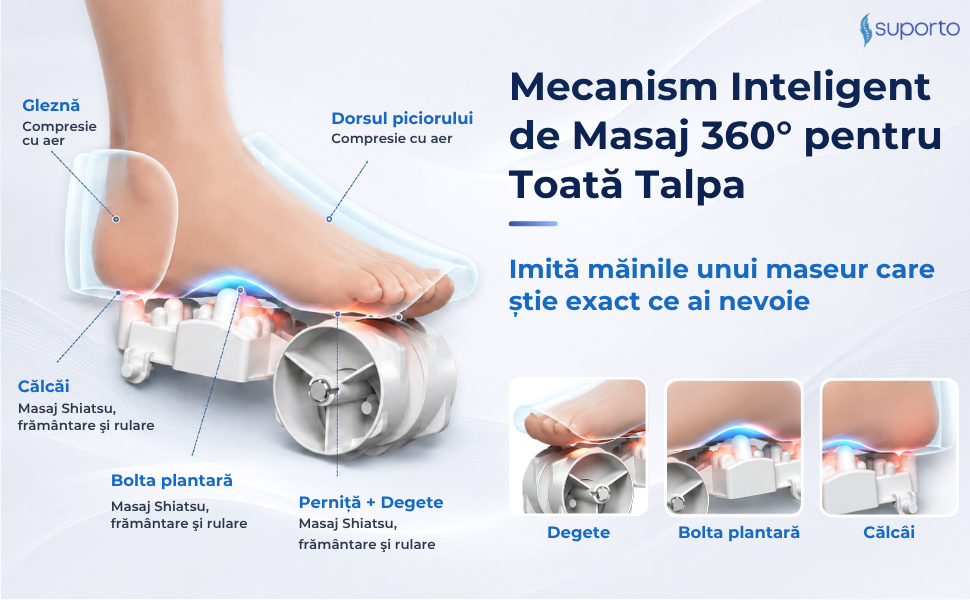 suporto

Mecanism Inteligent de Masaj 360° pentru Toată Talpa

Imită mâinile unui maseur care știe exact ce ai nevoie

Gleznă
Compresie cu aer

Dorsul piciorului
Compresie cu aer

Călcâi
Masaj Shiatsu, frământare și rulare

Bolta plantară
Masaj Shiatsu, frământare și rulare

Perniță + Degete
Masaj Shiatsu, frământare și rulare

Degete

Bolta plantară

Călcâi